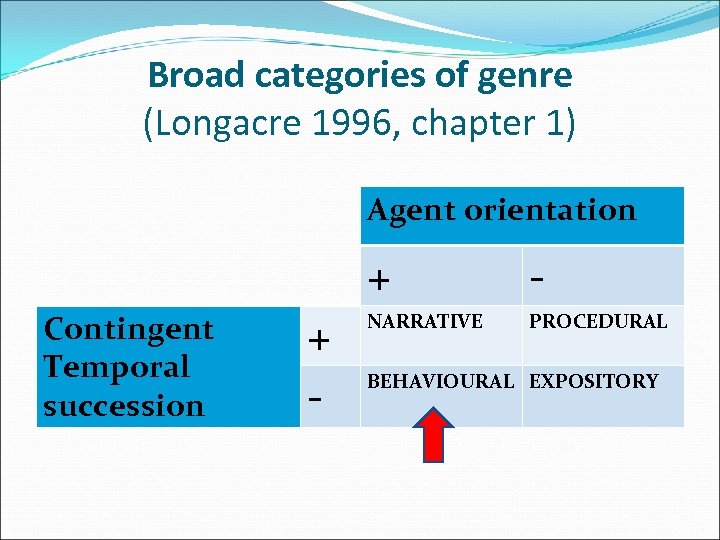 Broad categories of genre
(Longacre 1996, chapter 1)

| | | Agent orientation | |
|---|---|---|---|
| | | + | - |
| Contingent Temporal succession | + | NARRATIVE | PROCEDURAL |
| | - | BEHAVIOURAL | EXPOSITORY |